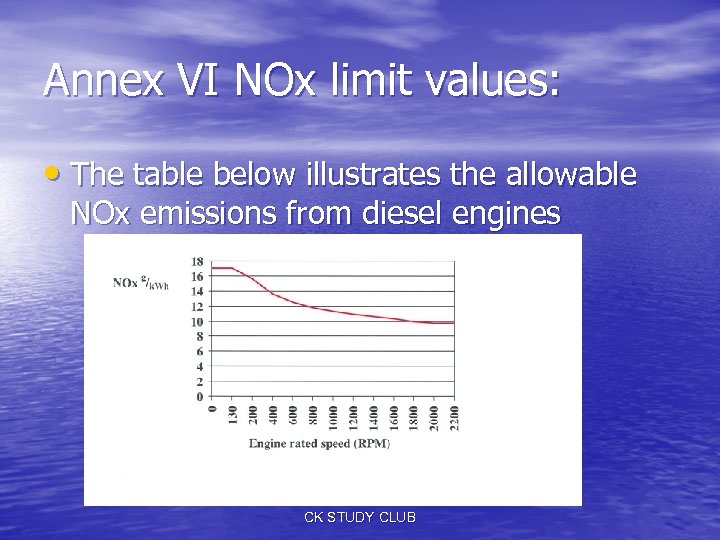 Annex VI NOx limit values:

• The table below illustrates the allowable NOx emissions from diesel engines

NOx $^{g}/_{kWh}$

18
16
14
12
10
8
6
4
2
0

0
130
200
400
600
800
1000
1200
1400
1600
1800
2000
2200

Engine rated speed (RPM)

CK STUDY CLUB